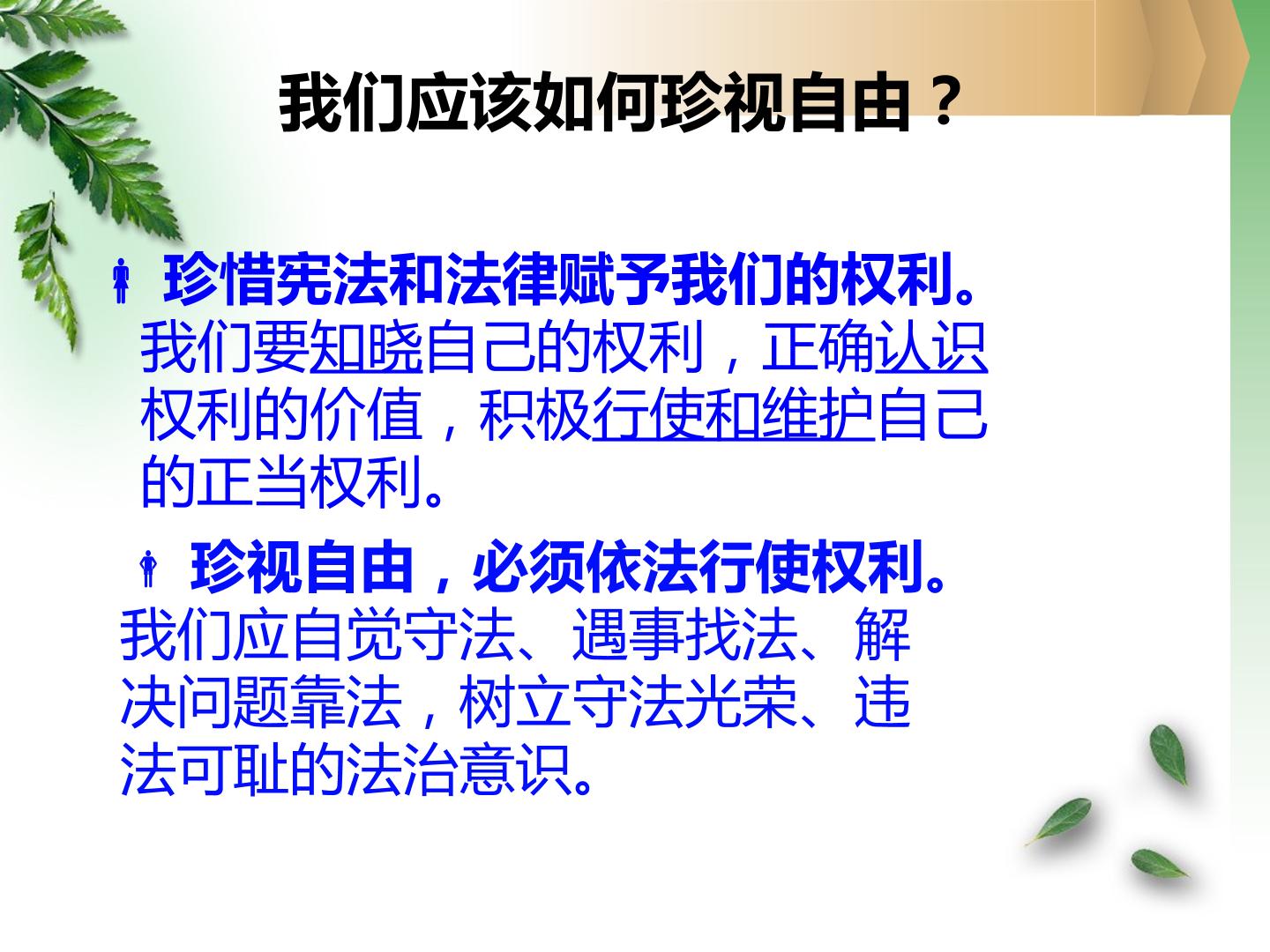 我们应该如何珍视自由？

珍惜宪法和法律赋予我们的权利。我们要知晓自己的权利，正确认识权利的价值，积极行使和维护自己的正当权利。

珍视自由，必须依法行使权利。我们应自觉守法、遇事找法、解决问题靠法，树立守法光荣、违法可耻的法治意识。